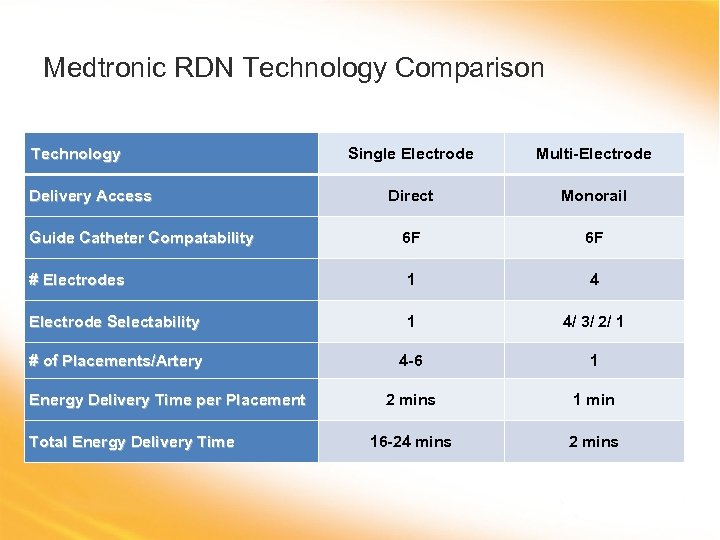 Medtronic RDN Technology Comparison

| Technology | Single Electrode | Multi-Electrode |
|---|---|---|
| Delivery Access | Direct | Monorail |
| Guide Catheter Compatability | 6F | 6F |
| # Electrodes | 1 | 4 |
| Electrode Selectability | 1 | 4/ 3/ 2/ 1 |
| # of Placements/Artery | 4-6 | 1 |
| Energy Delivery Time per Placement | 2 mins | 1 min |
| Total Energy Delivery Time | 16-24 mins | 2 mins |